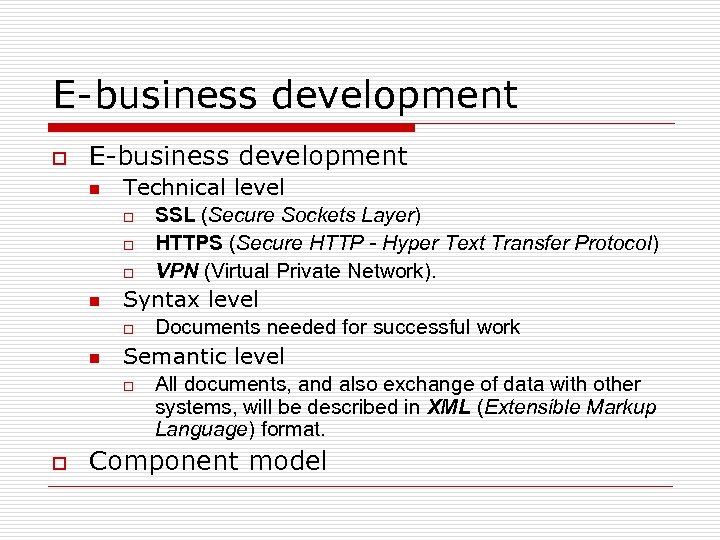 E-business development

E-business development

Technical level

SSL (Secure Sockets Layer)

HTTPS (Secure HTTP - Hyper Text Transfer Protocol)

VPN (Virtual Private Network).

Syntax level

Documents needed for successful work

Semantic level

All documents, and also exchange of data with other systems, will be described in XML (Extensible Markup Language) format.

Component model